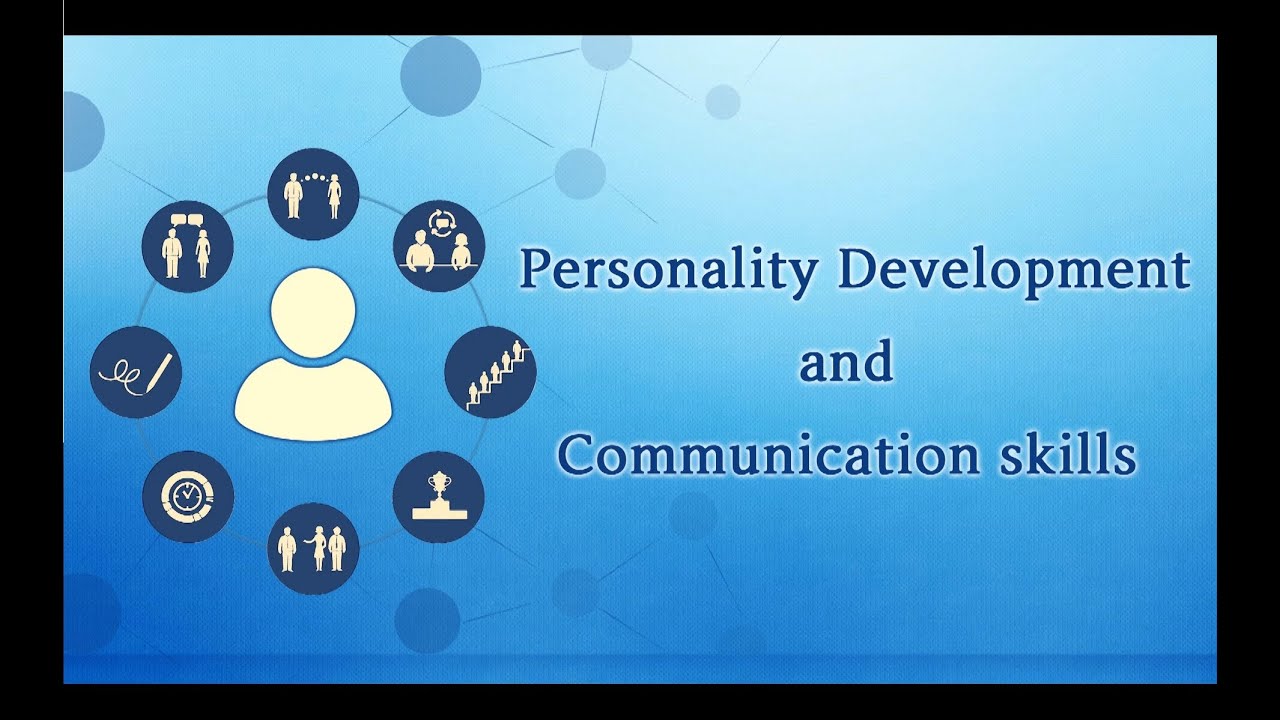 Personality Development
and
Communication skills